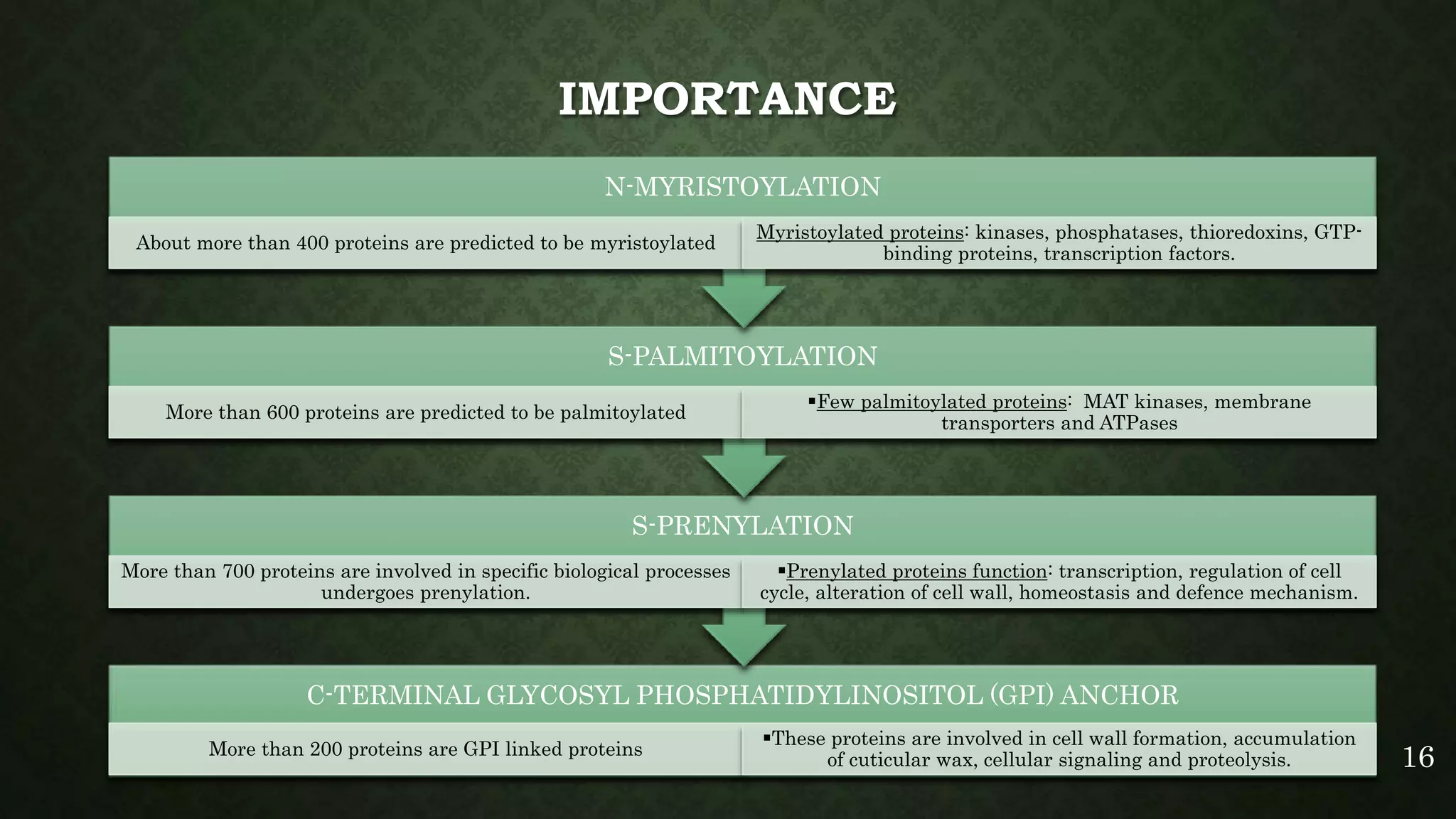 IMPORTANCE

N-MYRISTOYLATION

About more than 400 proteins are predicted to be myristoylated

Myristoylated proteins: kinases, phosphatases, thioredoxins, GTP-binding proteins, transcription factors.

S-PALMITOYLATION

More than 600 proteins are predicted to be palmitoylated

▪Few palmitoylated proteins: MAT kinases, membrane transporters and ATPases

S-PRENYLATION

More than 700 proteins are involved in specific biological processes undergoes prenylation.

▪Prenylated proteins function: transcription, regulation of cell cycle, alteration of cell wall, homeostasis and defence mechanism.

C-TERMINAL GLYCOSYL PHOSPHATIDYLINOSITOL (GPI) ANCHOR

More than 200 proteins are GPI linked proteins

▪These proteins are involved in cell wall formation, accumulation of cuticular wax, cellular signaling and proteolysis.

16